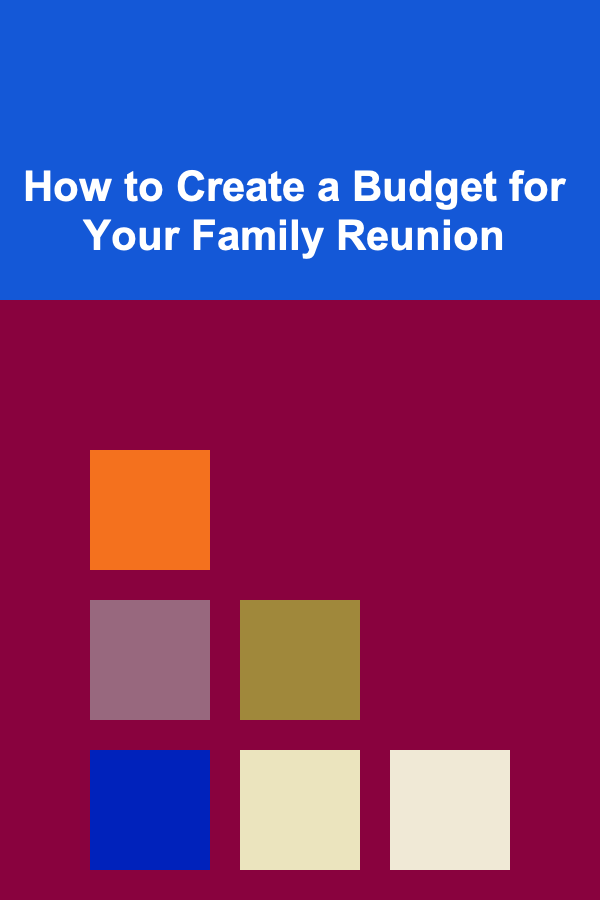 How to Create a Budget for Your Family Reunion